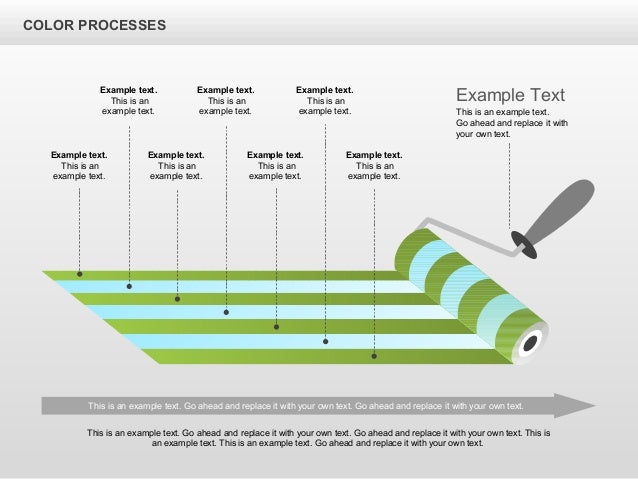 COLOR PROCESSES

Example text.
This is an example text.

Example text.
This is an example text.

Example text.
This is an example text.

Example Text
This is an example text.
Go ahead and replace it with your own text.

Example text.
This is an example text.

Example text.
This is an example text.

Example text.
This is an example text.

Example text.
This is an example text.

This is an example text. Go ahead and replace it with your own text. Go ahead and replace it with your own text.

This is an example text. Go ahead and replace it with your own text. Go ahead and replace it with your own text. This is an example text. This is an example text. Go ahead and replace it with your own text.